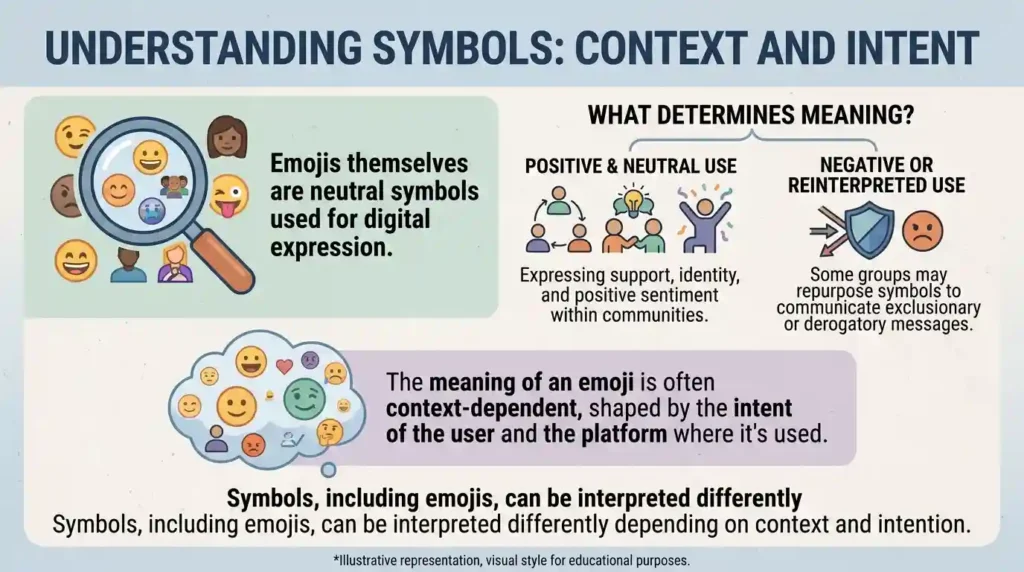 UNDERSTANDING SYMBOLS: CONTEXT AND INTENT

Emojis themselves are neutral symbols used for digital expression.

WHAT DETERMINES MEANING?

POSITIVE & NEUTRAL USE

Expressing support, identity, and positive sentiment within communities.

NEGATIVE OR REINTERPRETED USE

Some groups may repurpose symbols to communicate exclusionary or derogatory messages.

The meaning of an emoji is often context-dependent, shaped by the intent of the user and the platform where it's used.

Symbols, including emojis, can be interpreted differently
Symbols, including emojis, can be interpreted differently depending on context and intention.

*Illustrative representation, visual style for educational purposes.